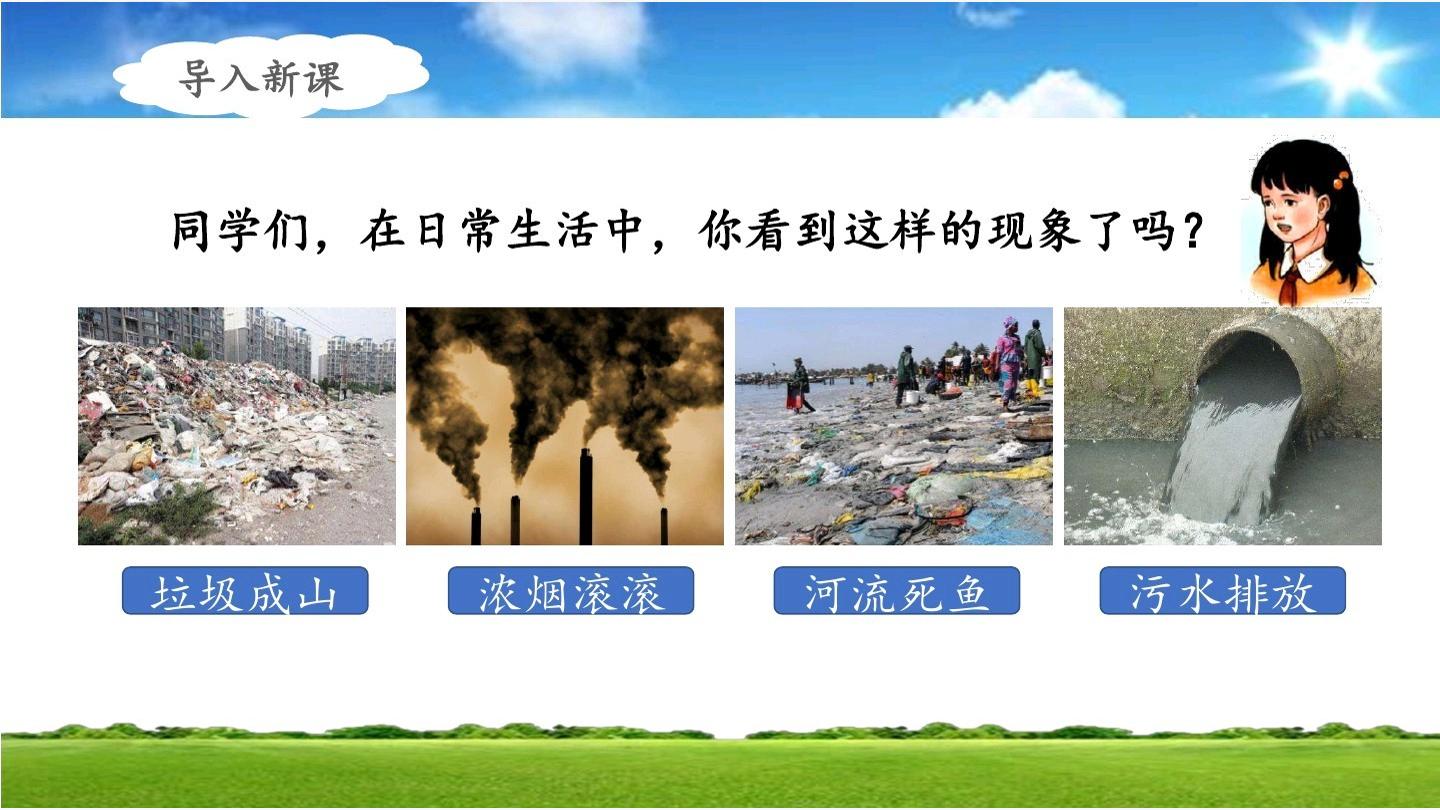 导入新课

同学们，在日常生活中，你看到这样的现象了吗？

垃圾成山

浓烟滚滚

河流死鱼

污水排放